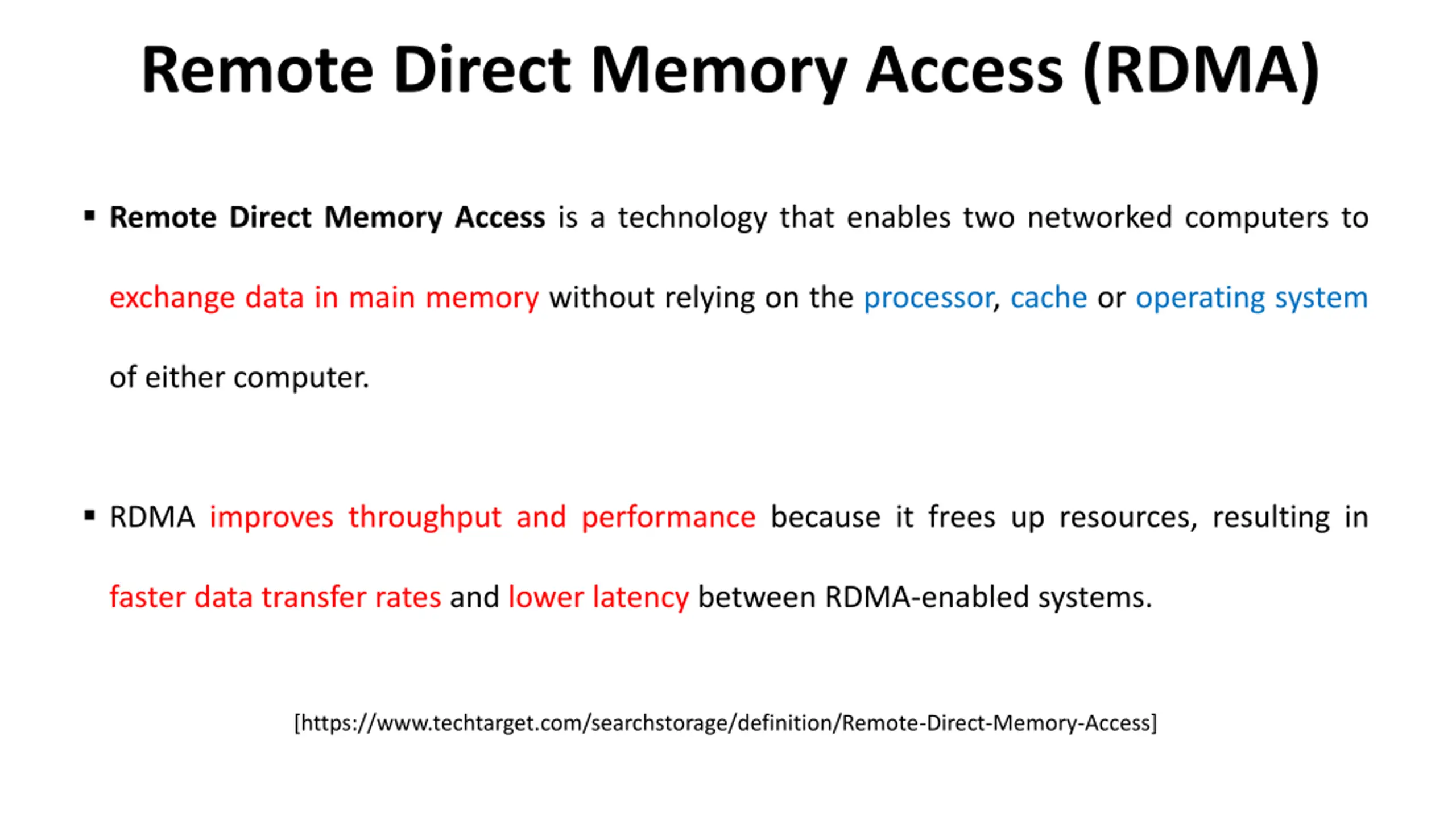 Remote Direct Memory Access (RDMA)

▪ Remote Direct Memory Access is a technology that enables two networked computers to exchange data in main memory without relying on the processor, cache or operating system of either computer.

▪ RDMA improves throughput and performance because it frees up resources, resulting in faster data transfer rates and lower latency between RDMA-enabled systems.

[https://www.techtarget.com/searchstorage/definition/Remote-Direct-Memory-Access]